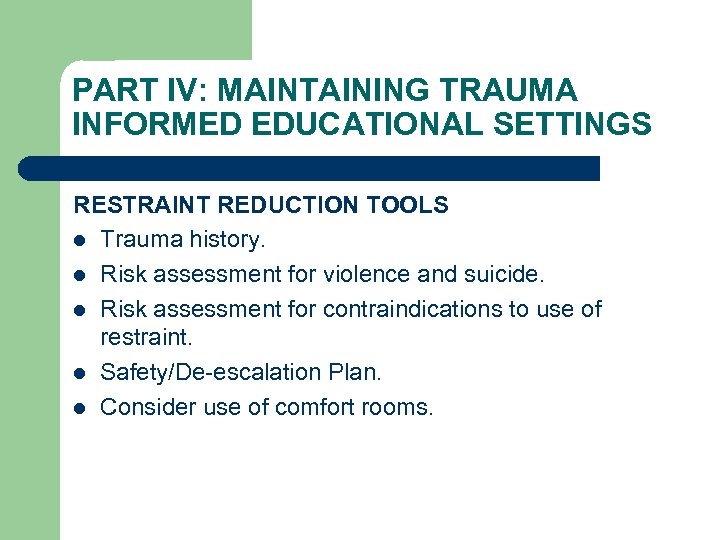 PART IV: MAINTAINING TRAUMA INFORMED EDUCATIONAL SETTINGS

RESTRAINT REDUCTION TOOLS

- Trauma history.
- Risk assessment for violence and suicide.
- Risk assessment for contraindications to use of restraint.
- Safety/De-escalation Plan.
- Consider use of comfort rooms.